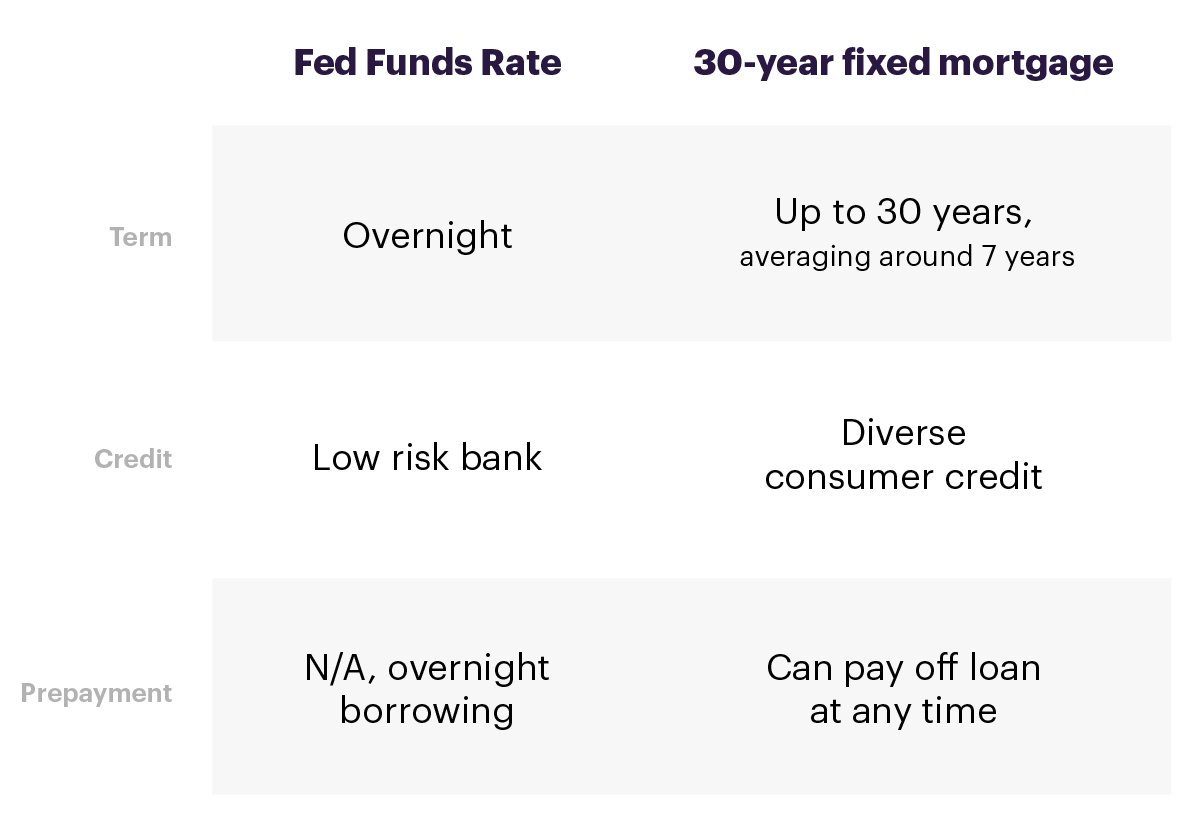 | | Fed Funds Rate | 30-year fixed mortgage |
|---|---|---|
| Term | Overnight | Up to 30 years, averaging around 7 years |
| Credit | Low risk bank | Diverse consumer credit |
| Prepayment | N/A, overnight borrowing | Can pay off loan at any time |